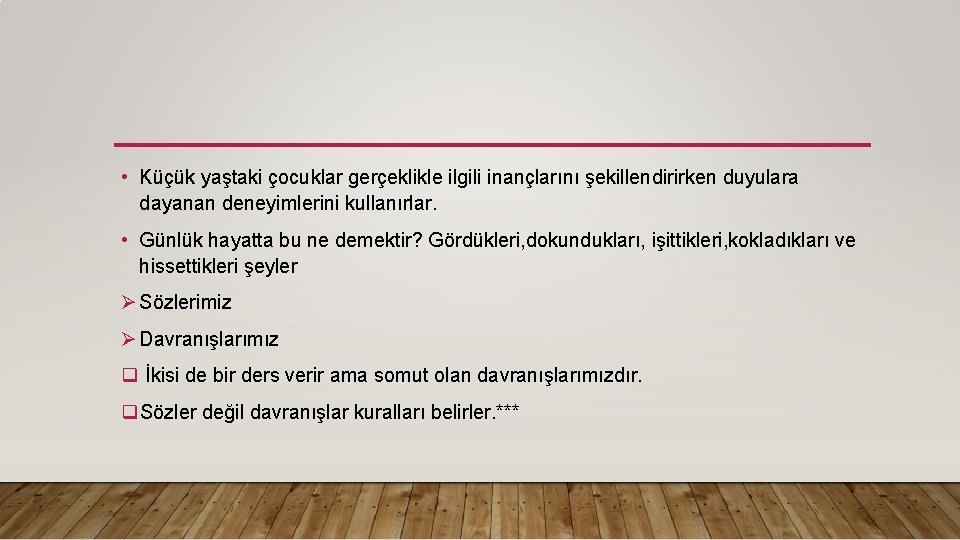 • Küçük yaştaki çocuklar gerçeklikle ilgili inançlarını şekillendirirken duyulara dayanan deneyimlerini kullanırlar.

• Günlük hayatta bu ne demektir? Gördükleri,dokundukları, işittikleri,kokladıkları ve hissettikleri şeyler

➢ Sözlerimiz

➢ Davranışlarımız

❑ İkisi de bir ders verir ama somut olan davranışlarımızdır.

❑ Sözler değil davranışlar kuralları belirler.***